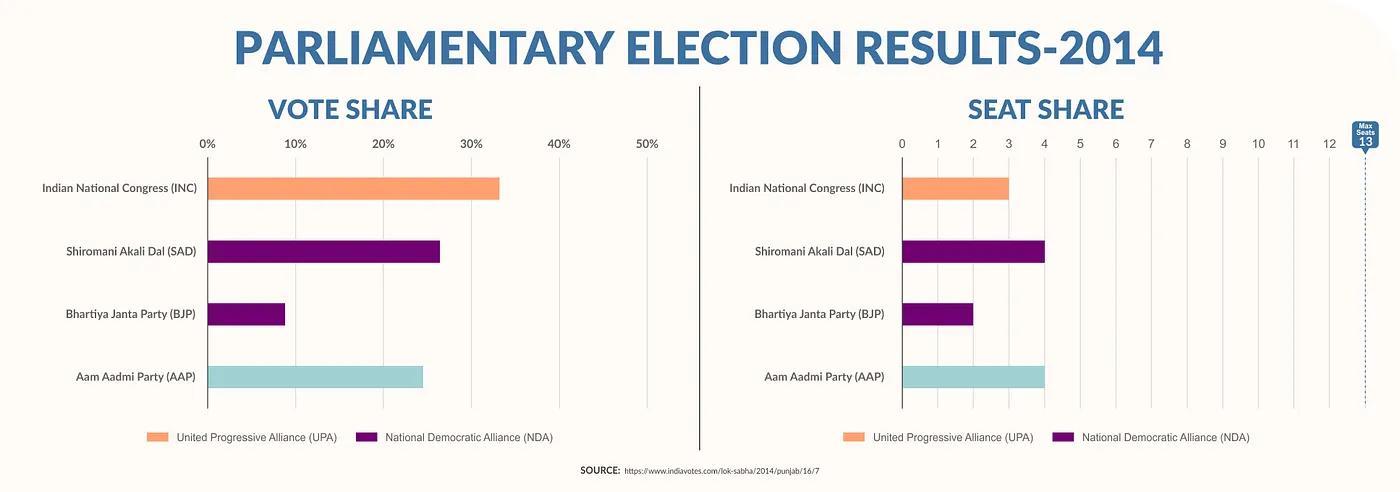 PARLIAMENTARY ELECTION RESULTS-2014

VOTE SHARE

0% 10% 20% 30% 40% 50%

Indian National Congress (INC)

Shiromani Akali Dal (SAD)

Bhartiya Janta Party (BJP)

Aam Aadmi Party (AAP)

United Progressive Alliance (UPA) National Democratic Alliance (NDA)

SEAT SHARE

0 1 2 3 4 5 6 7 8 9 10 11 12 Max Seats 13

Indian National Congress (INC)

Shiromani Akali Dal (SAD)

Bhartiya Janta Party (BJP)

Aam Aadmi Party (AAP)

United Progressive Alliance (UPA) National Democratic Alliance (NDA)

SOURCE: https://www.indiavotes.com/lok-sabha/2014/punjab/16/7